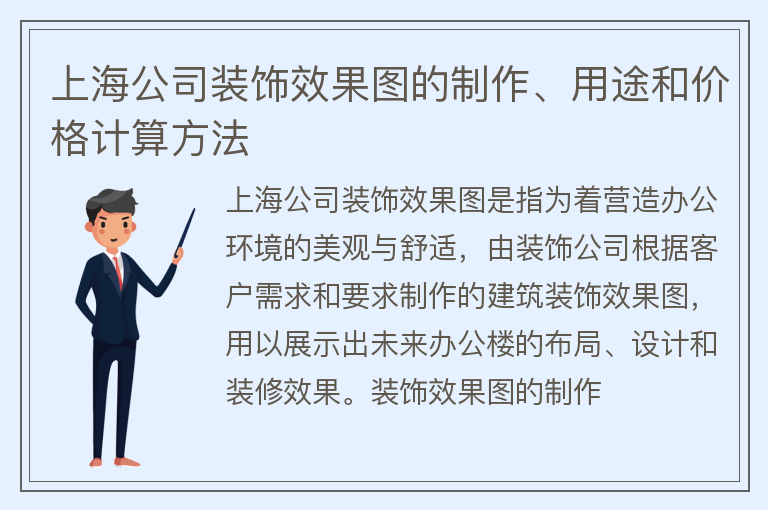 上海公司装饰效果图的制作、用途和价格计算方法

上海公司装饰效果图是指为着营造办公环境的美观与舒适，由装饰公司根据客户需求和要求制作的建筑装饰效果图，用以展示出未来办公楼的布局、设计和装修效果。装饰效果图的制作